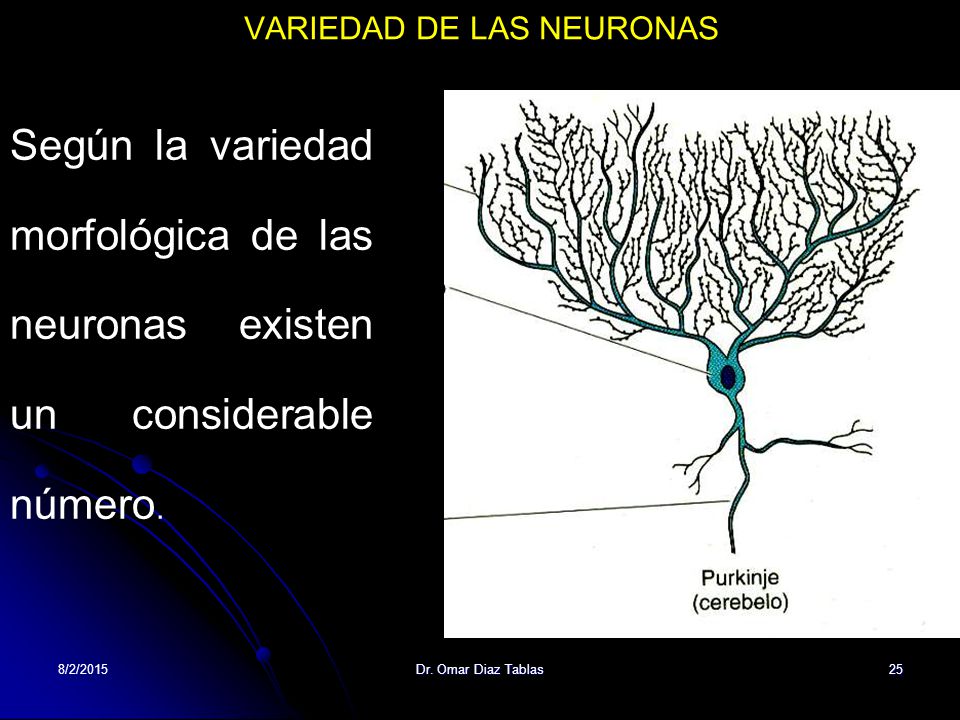 VARIEDAD DE LAS NEURONAS

Según la variedad morfológica de las neuronas existen un considerable número.

Purkinje
(cerebelo)

8/2/2015

Dr. Omar Diaz Tablas

25